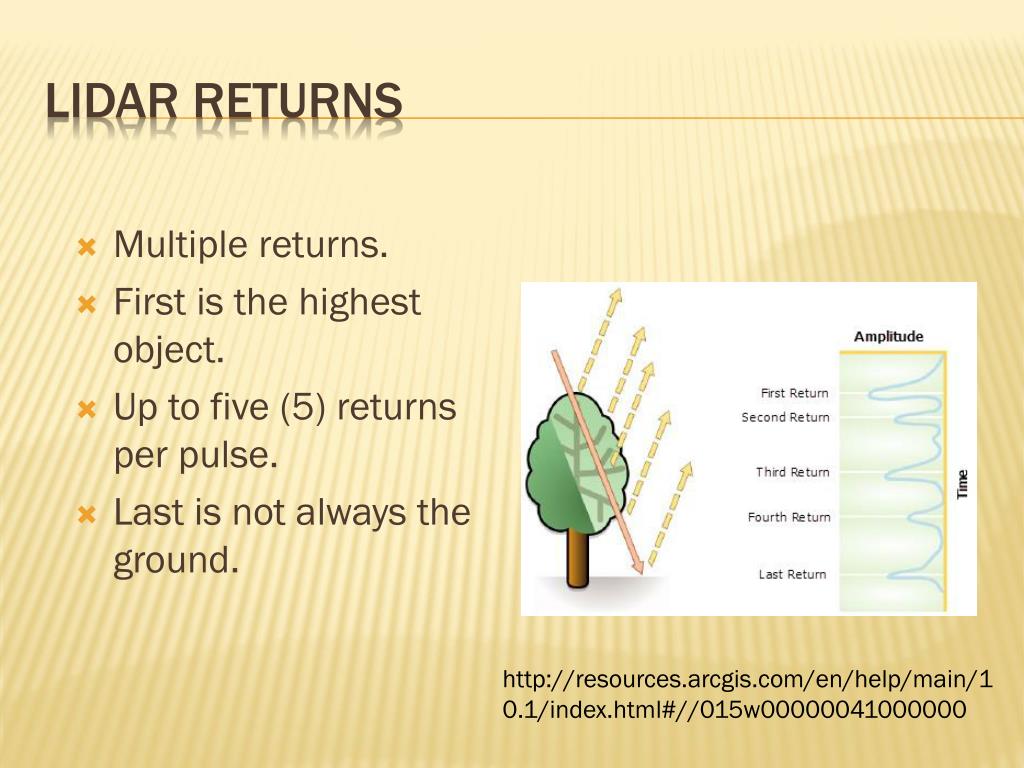 LIDAR RETURNS

Multiple returns.
First is the highest object.
Up to five (5) returns per pulse.
Last is not always the ground.

Amplitude
First Return
Second Return
Third Return
Fourth Return
Last Return
Time

http://resources.arcgis.com/en/help/main/10.1/index.html#//015w00000041000000